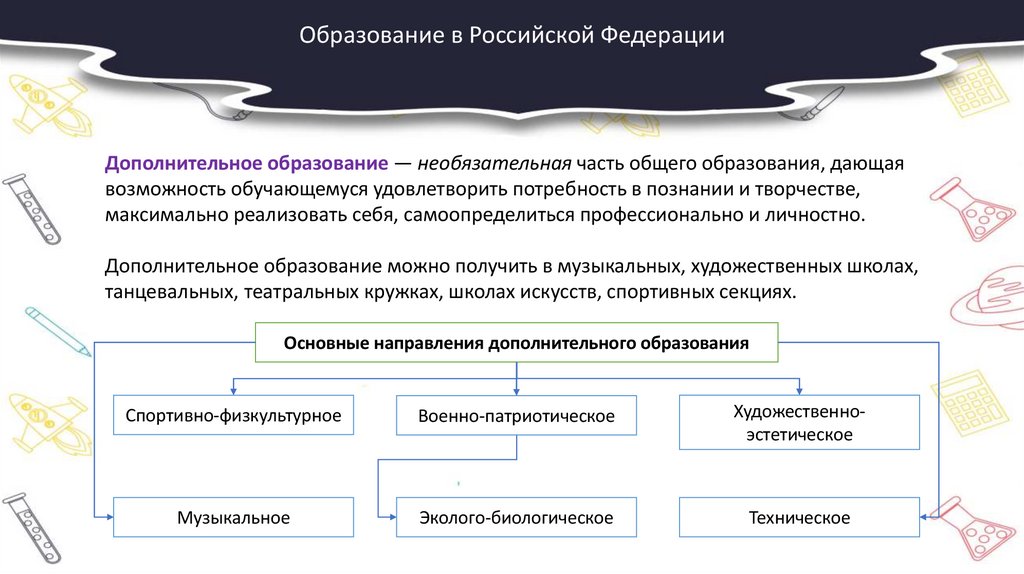 Образование в Российской Федерации

Дополнительное образование — необязательная часть общего образования, дающая возможность обучающемуся удовлетворить потребность в познании и творчестве, максимально реализовать себя, самоопределиться профессионально и личностно.

Дополнительное образование можно получить в музыкальных, художественных школах, танцевальных, театральных кружках, школах искусств, спортивных секциях.

Основные направления дополнительного образования

Спортивно-физкультурное

Военно-патриотическое

Художественно-эстетическое

Музыкальное

Эколого-биологическое

Техническое